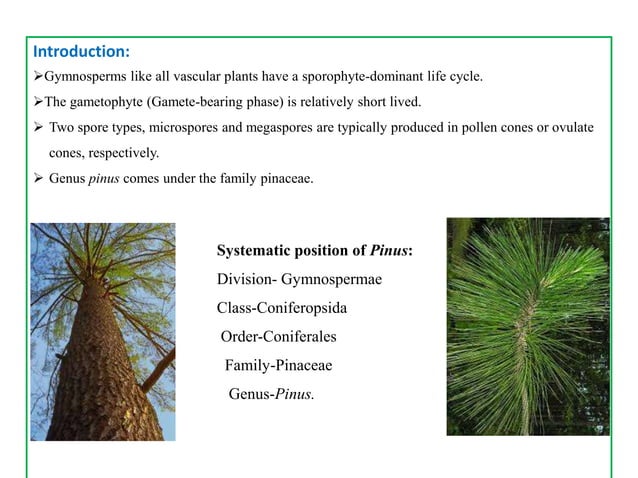 Introduction:

➢Gymnosperms like all vascular plants have a sporophyte-dominant life cycle.

➢The gametophyte (Gamete-bearing phase) is relatively short lived.

➢ Two spore types, microspores and megaspores are typically produced in pollen cones or ovulate cones, respectively.

➢ Genus pinus comes under the family pinaceae.

Systematic position of Pinus:

Division- Gymnospermae

Class-Coniferopsida

Order-Coniferales

Family-Pinaceae

Genus-Pinus.